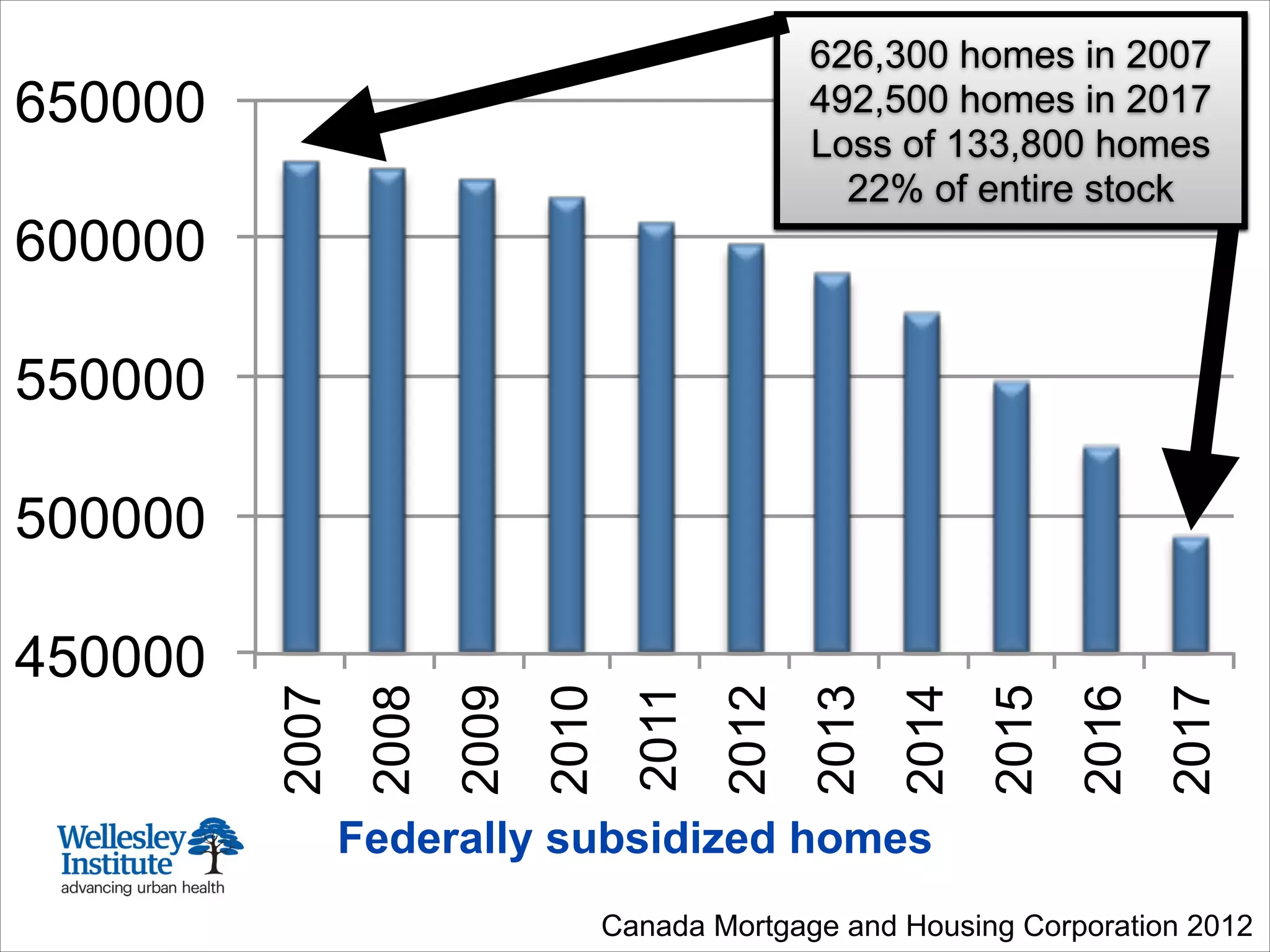 626,300 homes in 2007
492,500 homes in 2017
Loss of 133,800 homes
22% of entire stock

650000
600000
550000
500000
450000

2007
2008
2009
2010
2011
2012
2013
2014
2015
2016
2017

Wellesley Institute
advancing urban health

Federally subsidized homes

Canada Mortgage and Housing Corporation 2012